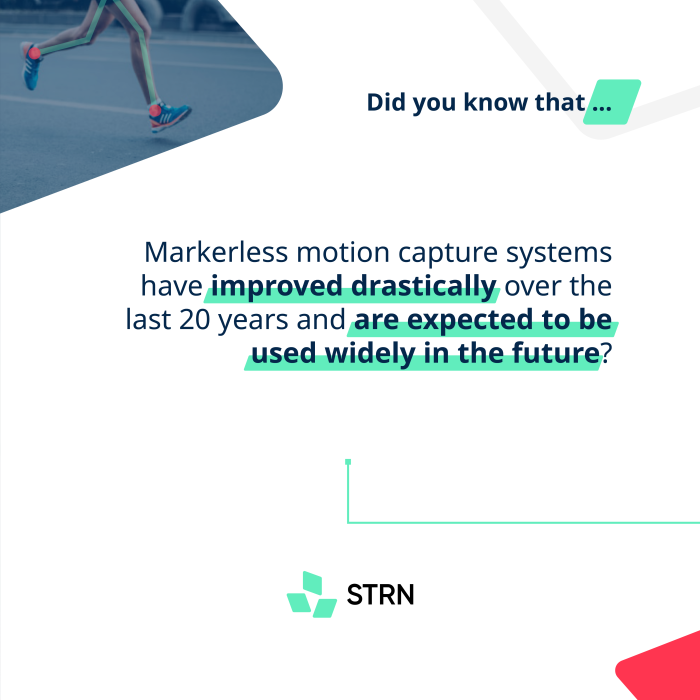 Did you know that ...

Markerless motion capture systems have improved drastically over the last 20 years and are expected to be used widely in the future?

STRN